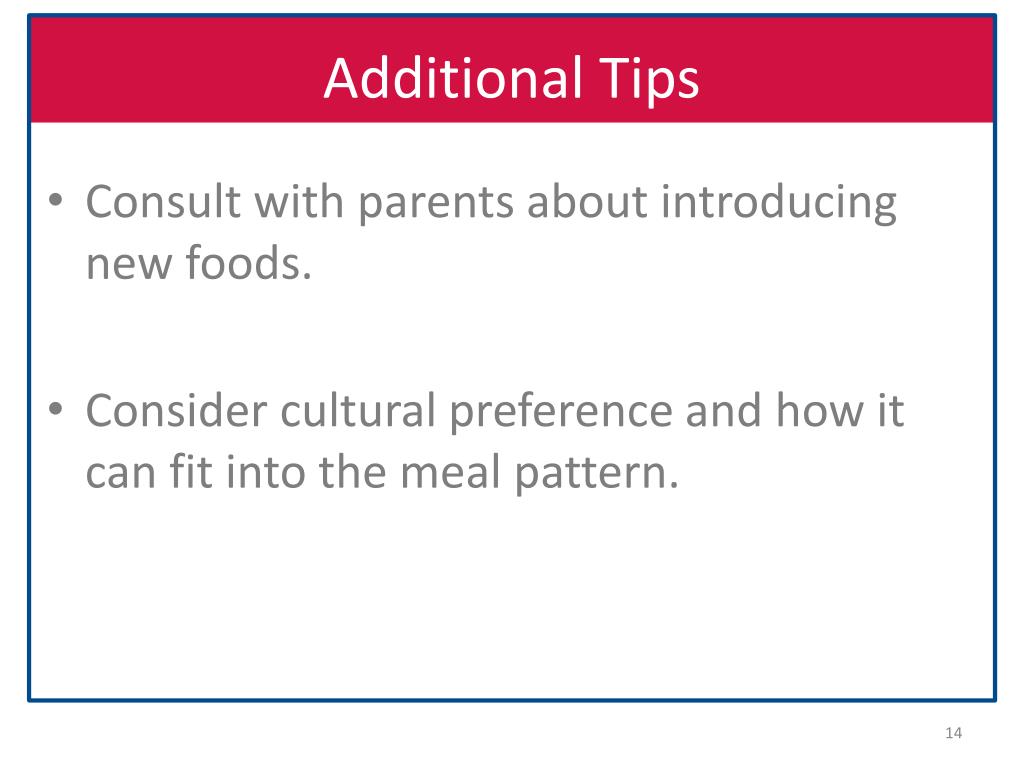 Additional Tips

• Consult with parents about introducing new foods.

• Consider cultural preference and how it can fit into the meal pattern.

14